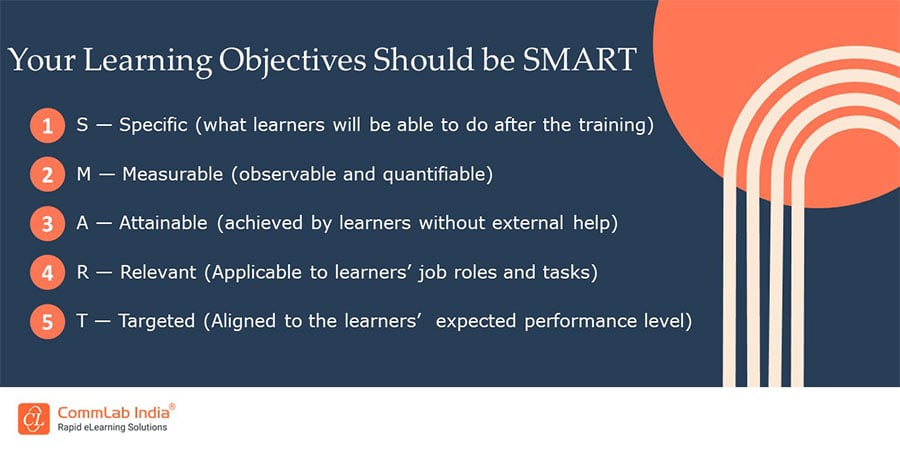 Your Learning Objectives Should be SMART

1 S — Specific (what learners will be able to do after the training)

2 M — Measurable (observable and quantifiable)

3 A — Attainable (achieved by learners without external help)

4 R — Relevant (Applicable to learners' job roles and tasks)

5 T — Targeted (Aligned to the learners' expected performance level)

CommLab India®
Rapid eLearning Solutions